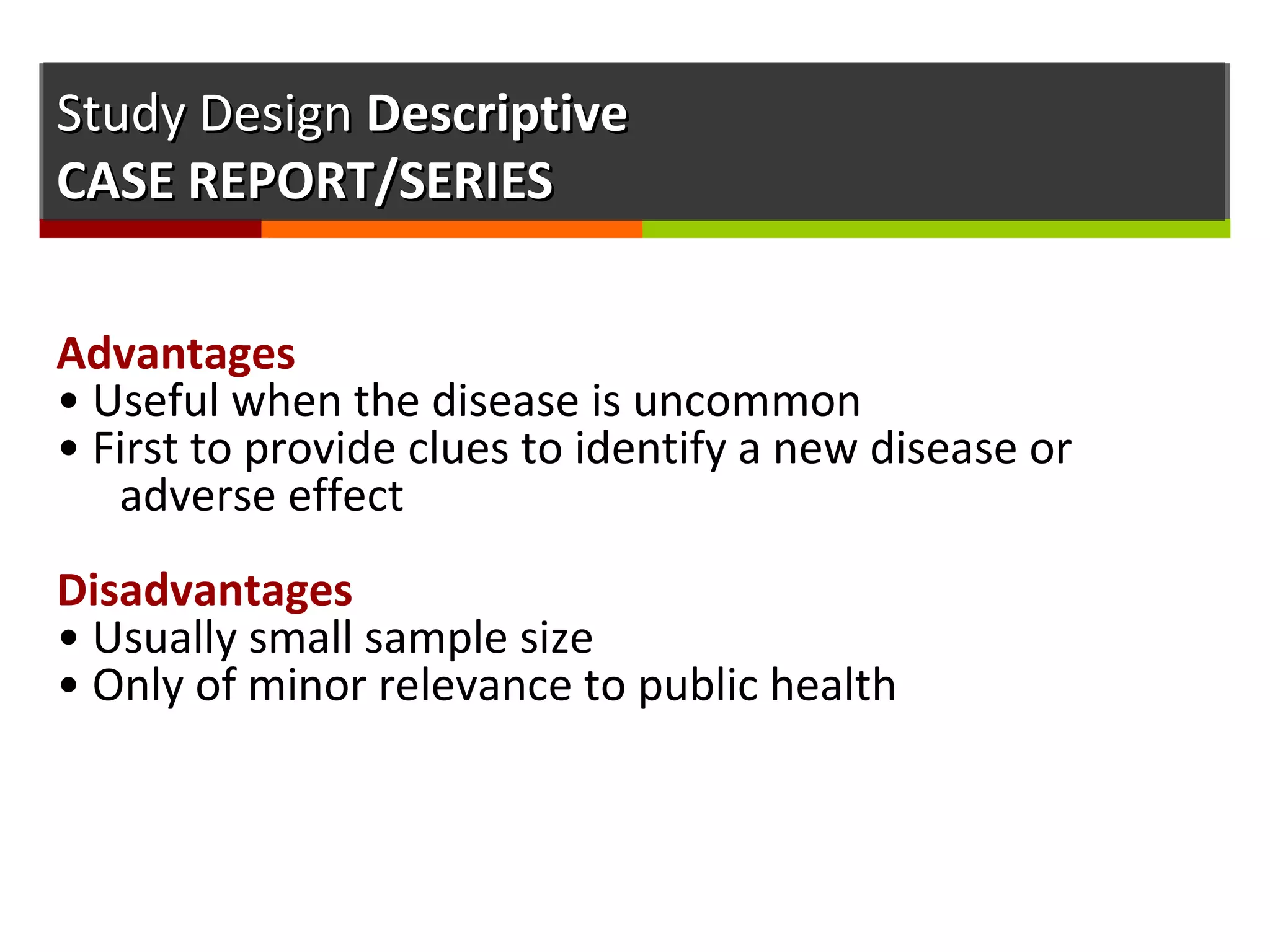 Study Design Descriptive
CASE REPORT/SERIES

Advantages
• Useful when the disease is uncommon
• First to provide clues to identify a new disease or adverse effect

Disadvantages
• Usually small sample size
• Only of minor relevance to public health